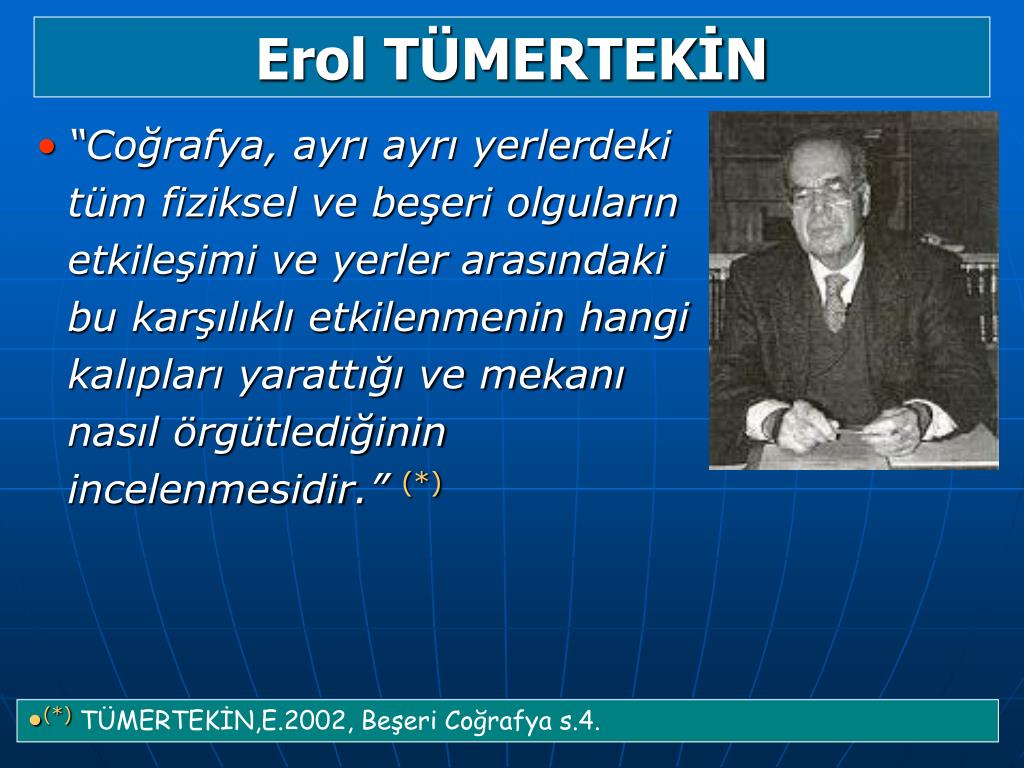 Erol TÜMERTEKİN

• “Coğrafya, ayrı ayrı yerlerdeki tüm fiziksel ve beşeri olguların etkileşimi ve yerler arasındaki bu karşılıklı etkilenmenin hangi kalıpları yarattığı ve mekanı nasıl örgütlediğinin incelenmesidir.” (*)

•(*) TÜMERTEKİN,E.2002, Beşeri Coğrafya s.4.